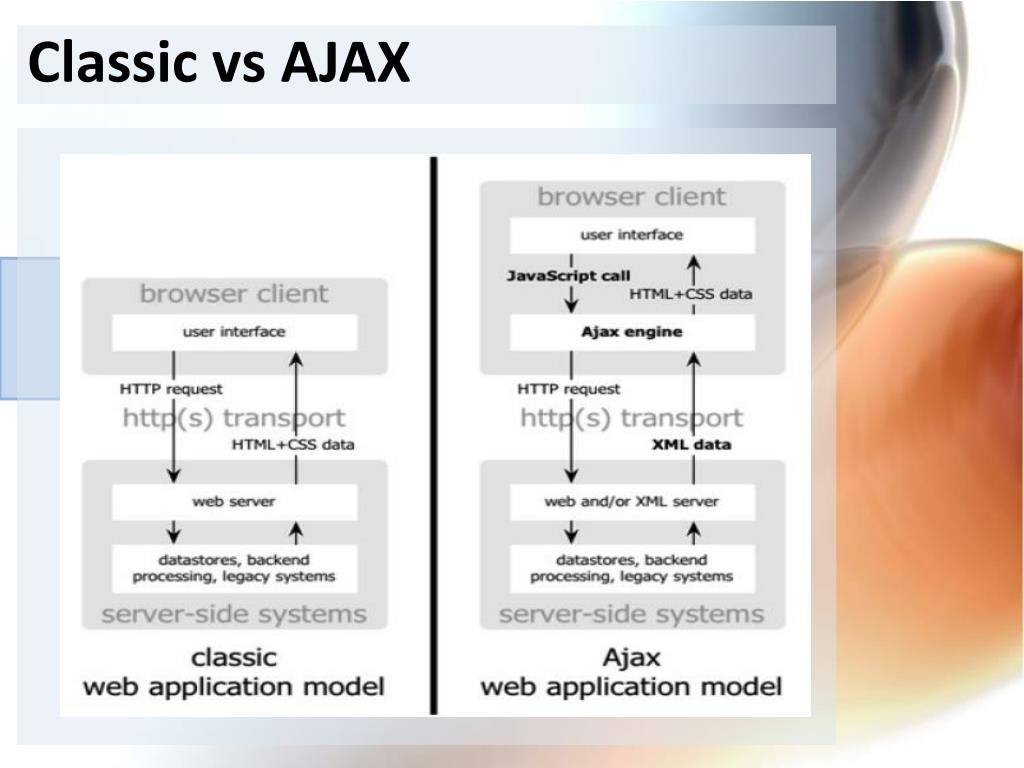 Classic vs AJAX

browser client

user interface

HTTP request

http(s) transport

HTML+CSS data

web server

datastores, backend processing, legacy systems

server-side systems

classic
web application model

browser client

user interface

JavaScript call

HTML+CSS data

Ajax engine

HTTP request

http(s) transport

XML data

web and/or XML server

datastores, backend processing, legacy systems

server-side systems

Ajax
web application model